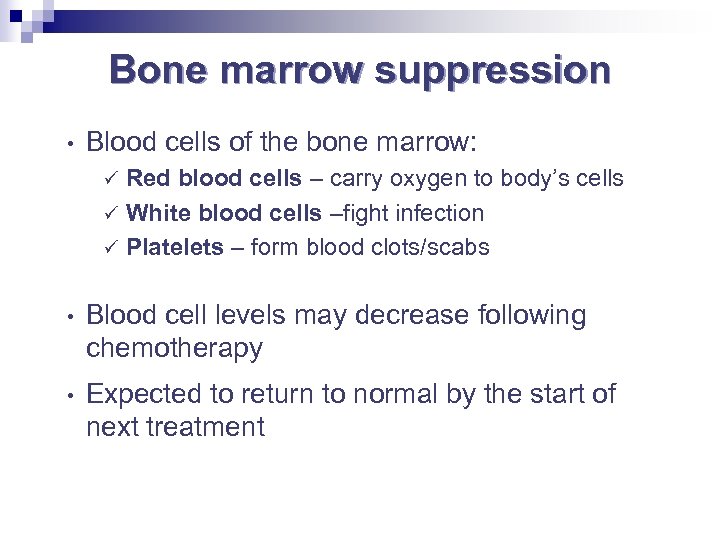 Bone marrow suppression

• Blood cells of the bone marrow:
  ✓ Red blood cells – carry oxygen to body's cells
  ✓ White blood cells –fight infection
  ✓ Platelets – form blood clots/scabs

• Blood cell levels may decrease following chemotherapy

• Expected to return to normal by the start of next treatment